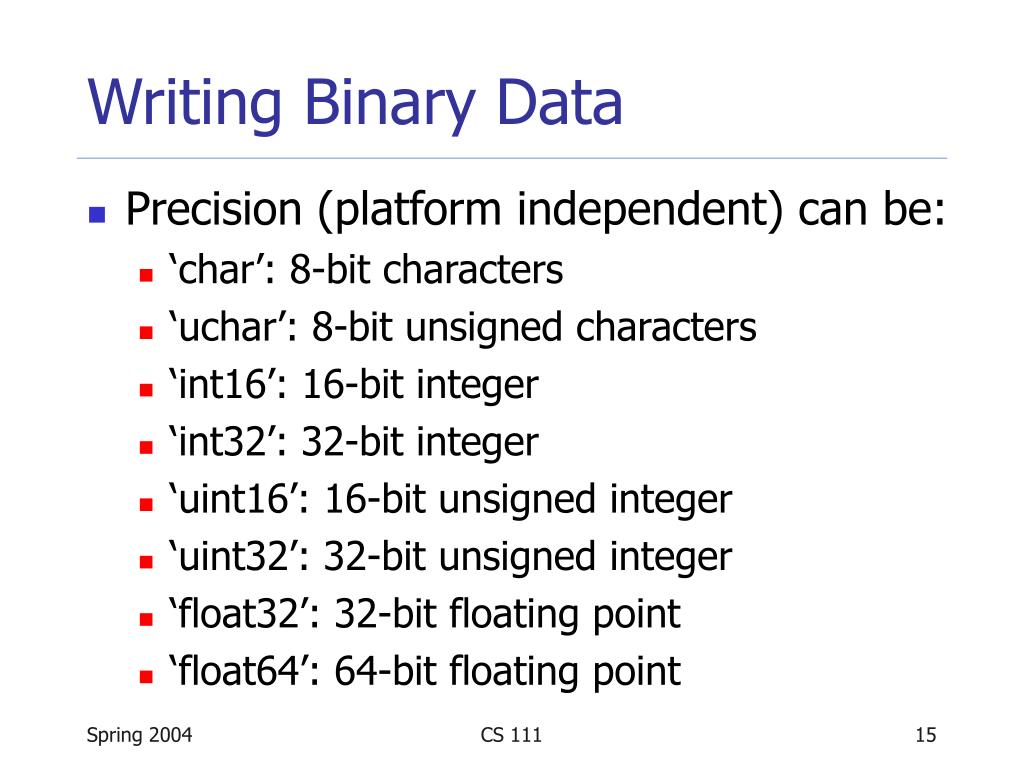 Writing Binary Data

Precision (platform independent) can be:

‘char’: 8-bit characters

‘uchar’: 8-bit unsigned characters

‘int16’: 16-bit integer

‘int32’: 32-bit integer

‘uint16’: 16-bit unsigned integer

‘uint32’: 32-bit unsigned integer

‘float32’: 32-bit floating point

‘float64’: 64-bit floating point

Spring 2004

CS 111

15